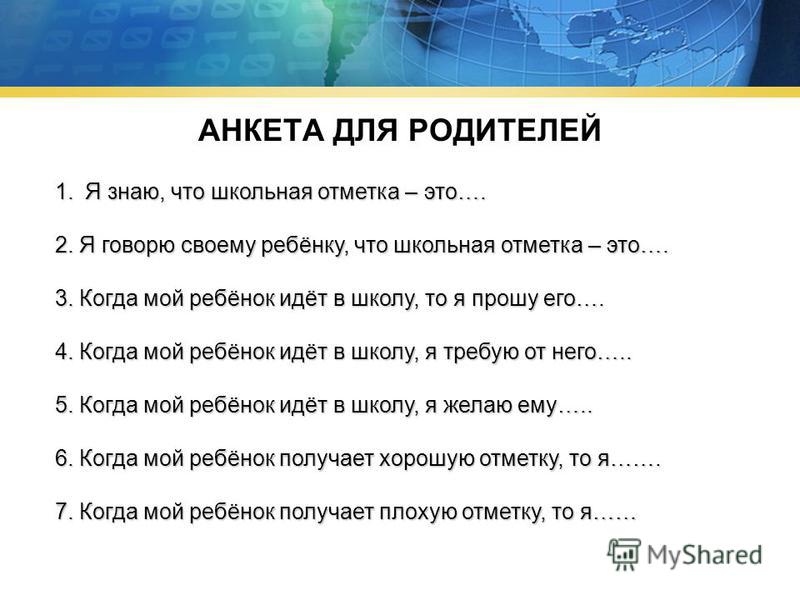 АНКЕТА ДЛЯ РОДИТЕЛЕЙ

1. Я знаю, что школьная отметка – это….

2. Я говорю своему ребёнку, что школьная отметка – это….

3. Когда мой ребёнок идёт в школу, то я прошу его….

4. Когда мой ребёнок идёт в школу, я требую от него…..

5. Когда мой ребёнок идёт в школу, я желаю ему…..

6. Когда мой ребёнок получает хорошую отметку, то я…….

7. Когда мой ребёнок получает плохую отметку, то я……

MyShared